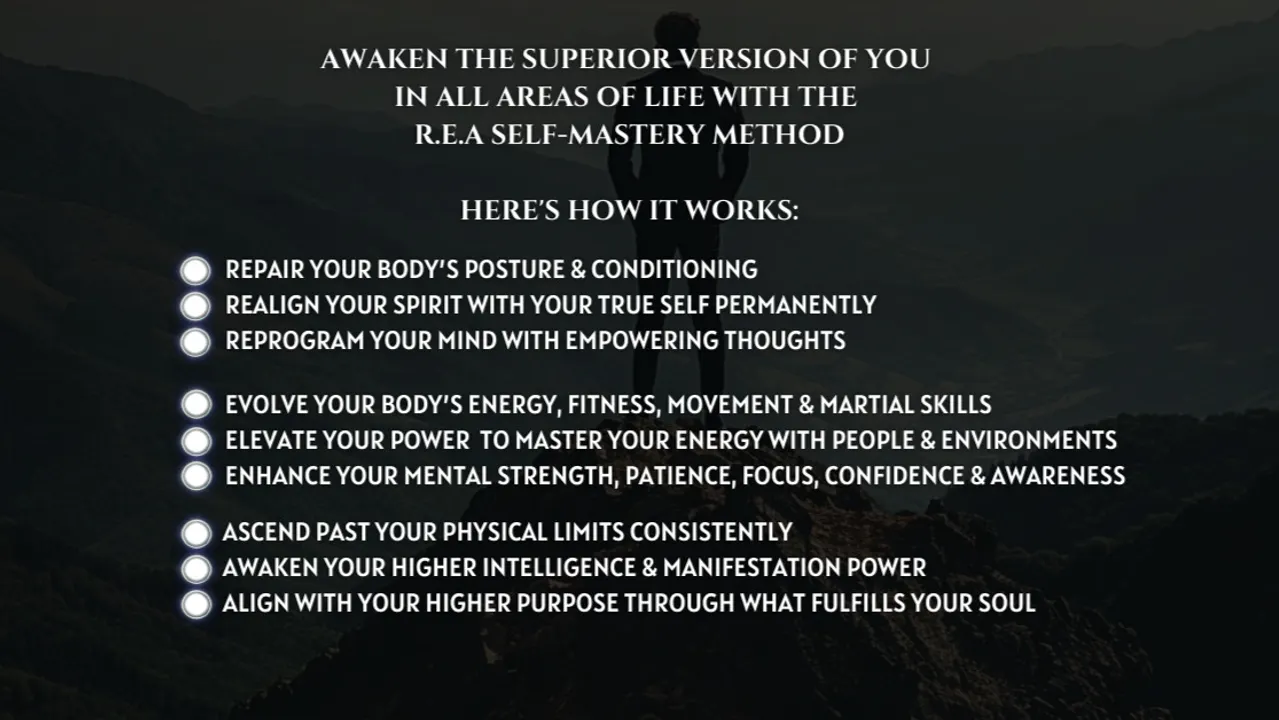 AWAKEN THE SUPERIOR VERSION OF YOU IN ALL AREAS OF LIFE WITH THE R.E.A SELF-MASTERY METHOD

HERE'S HOW IT WORKS:

REPAIR YOUR BODY'S POSTURE & CONDITIONING
REALIGN YOUR SPIRIT WITH YOUR TRUE SELF PERMANENTLY
REPROGRAM YOUR MIND WITH EMPOWERING THOUGHTS

EVOLVE YOUR BODY'S ENERGY, FITNESS, MOVEMENT & MARTIAL SKILLS
ELEVATE YOUR POWER TO MASTER YOUR ENERGY WITH PEOPLE & ENVIRONMENTS
ENHANCE YOUR MENTAL STRENGTH, PATIENCE, FOCUS, CONFIDENCE & AWARENESS

ASCEND PAST YOUR PHYSICAL LIMITS CONSISTENTLY
AWAKEN YOUR HIGHER INTELLIGENCE & MANIFESTATION POWER
ALIGN WITH YOUR HIGHER PURPOSE THROUGH WHAT FULFILLS YOUR SOUL